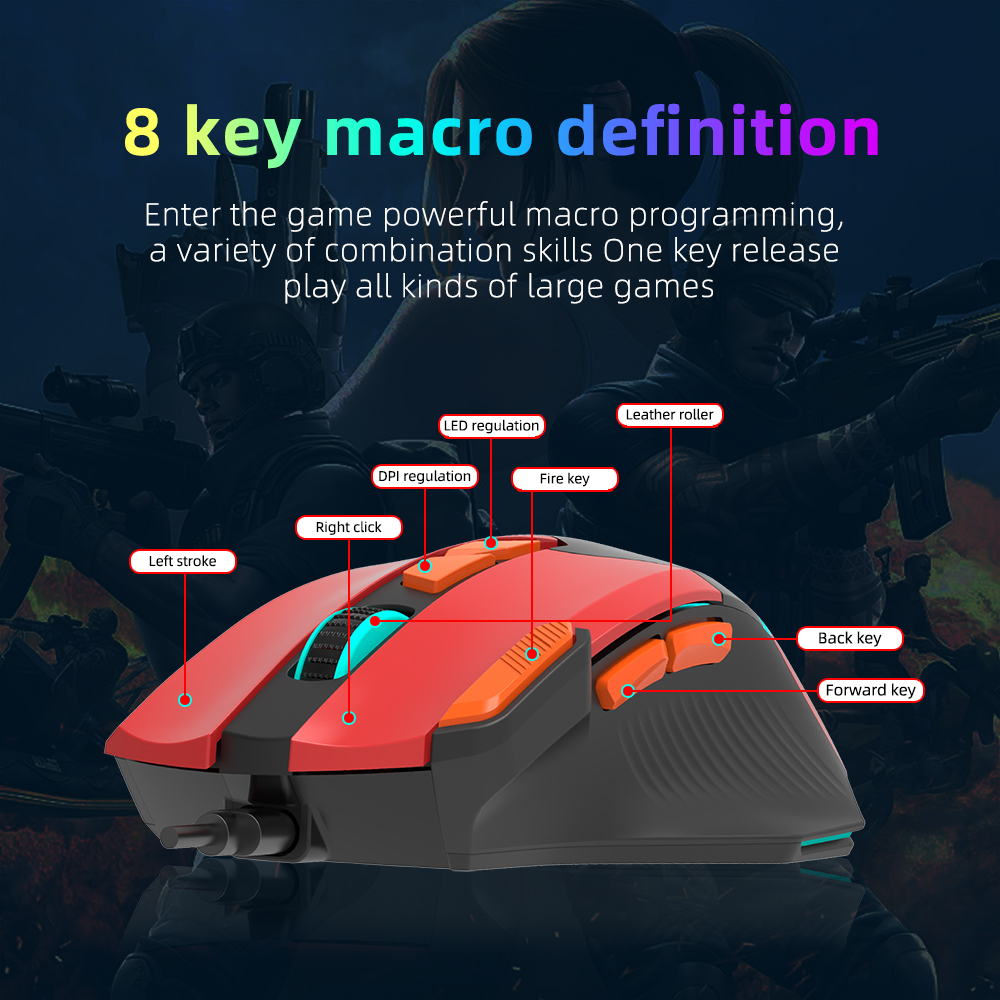 8 key macro definition

Enter the game powerful macro programming, a variety of combination skills One key release play all kinds of large games

LED regulation

Leather roller

DPI regulation

Fire key

Right click

Left stroke

Back key

Forward key